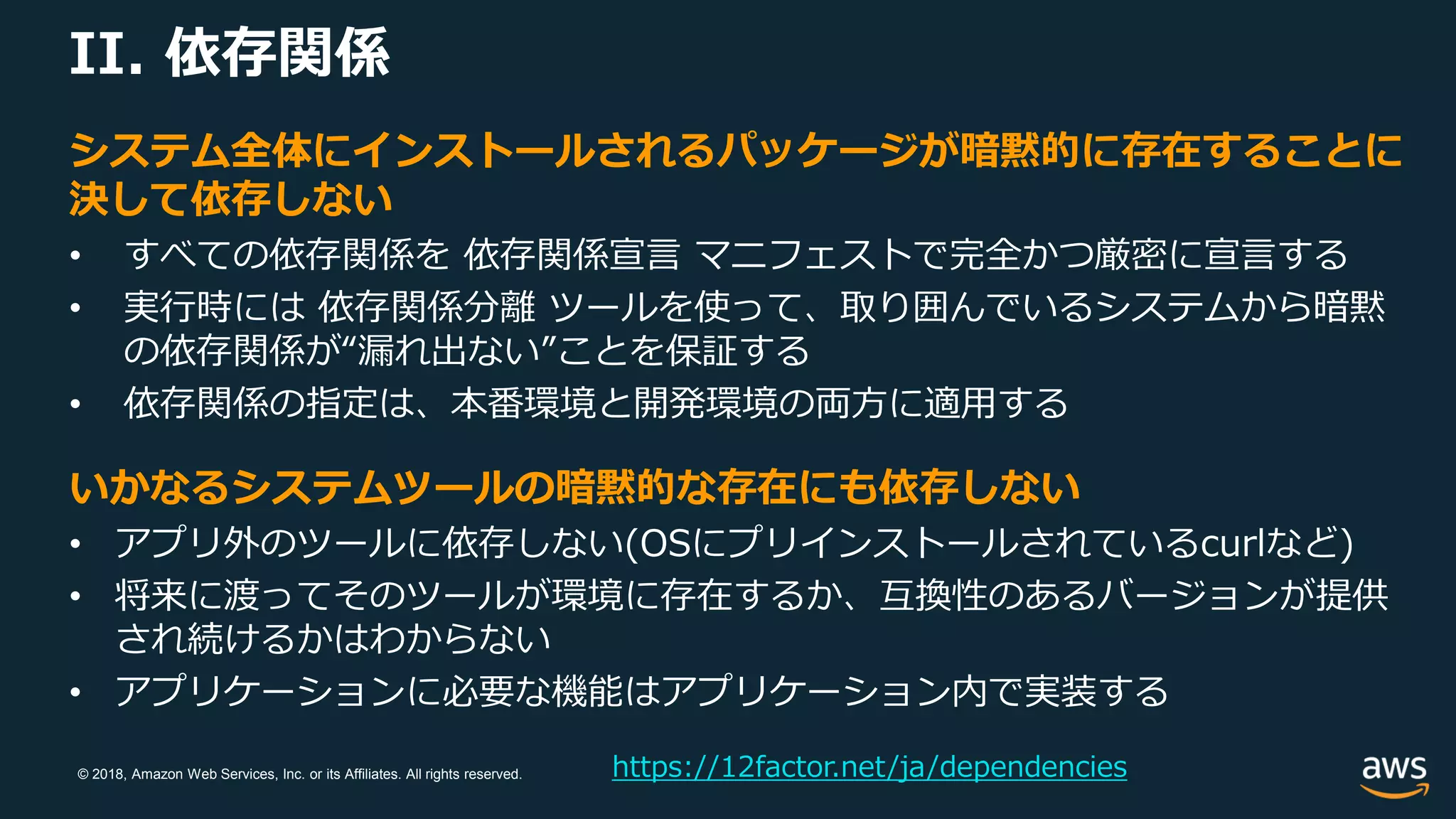 II. 依存関係

システム全体にインストールされるパッケージが暗黙的に存在することに決して依存しない

• すべての依存関係を 依存関係宣言 マニフェストで完全かつ厳密に宣言する
• 実行時には 依存関係分離 ツールを使って、取り囲んでいるシステムから暗黙の依存関係が“漏れ出ない”ことを保証する
• 依存関係の指定は、本番環境と開発環境の両方に適用する

いかなるシステムツールの暗黙的な存在にも依存しない

• アプリ外のツールに依存しない(OSにプリインストールされているcurlなど)
• 将来に渡ってそのツールが環境に存在するか、互換性のあるバージョンが提供され続けるかはわからない
• アプリケーションに必要な機能はアプリケーション内で実装する

© 2018, Amazon Web Services, Inc. or its Affiliates. All rights reserved.

https://12factor.net/ja/dependencies

aws